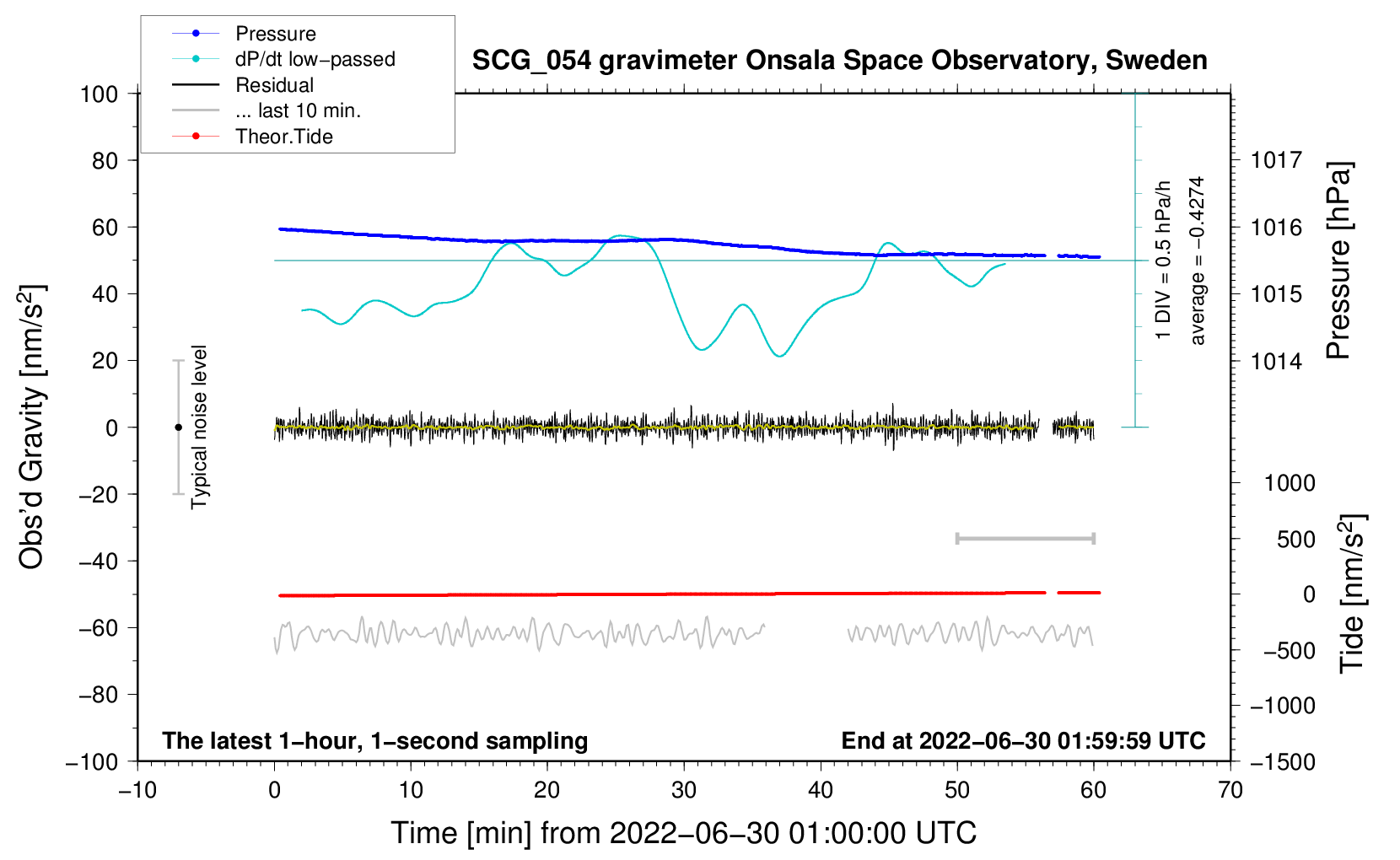 Pressure
dP/dt low−passed
Residual
... last 10 min.
Theor.Tide

SCG_054 gravimeter Onsala Space Observatory, Sweden

100
80
60
40
20
0
−20
−40
−60
−80
−100

Obs'd Gravity [nm/s$^2$]

Typical noise level

1 DIV = 0.5 hPa/h
average = −0.4274

1017
1016
1015
1014

Pressure [hPa]

1000
500
0
−500
−1000
−1500

Tide [nm/s$^2$]

The latest 1−hour, 1−second sampling
End at 2022−06−30 01:59:59 UTC

−10
0
10
20
30
40
50
60
70

Time [min] from 2022−06−30 01:00:00 UTC